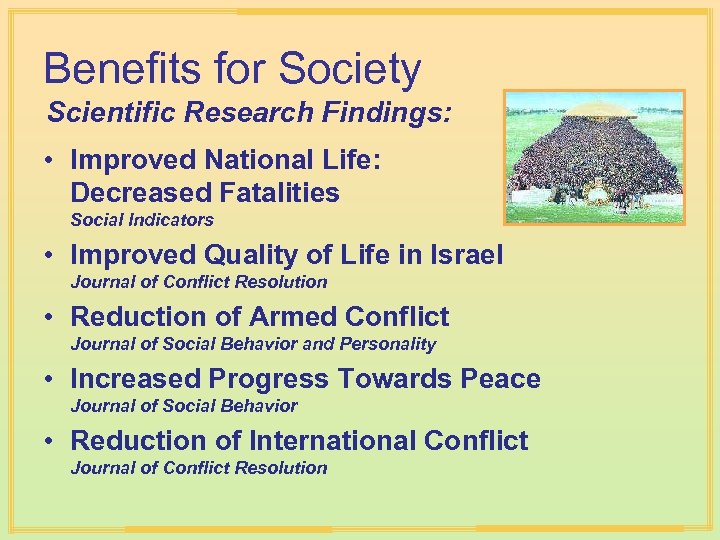 Benefits for Society

Scientific Research Findings:

• Improved National Life: Decreased Fatalities
Social Indicators

• Improved Quality of Life in Israel
Journal of Conflict Resolution

• Reduction of Armed Conflict
Journal of Social Behavior and Personality

• Increased Progress Towards Peace
Journal of Social Behavior

• Reduction of International Conflict
Journal of Conflict Resolution